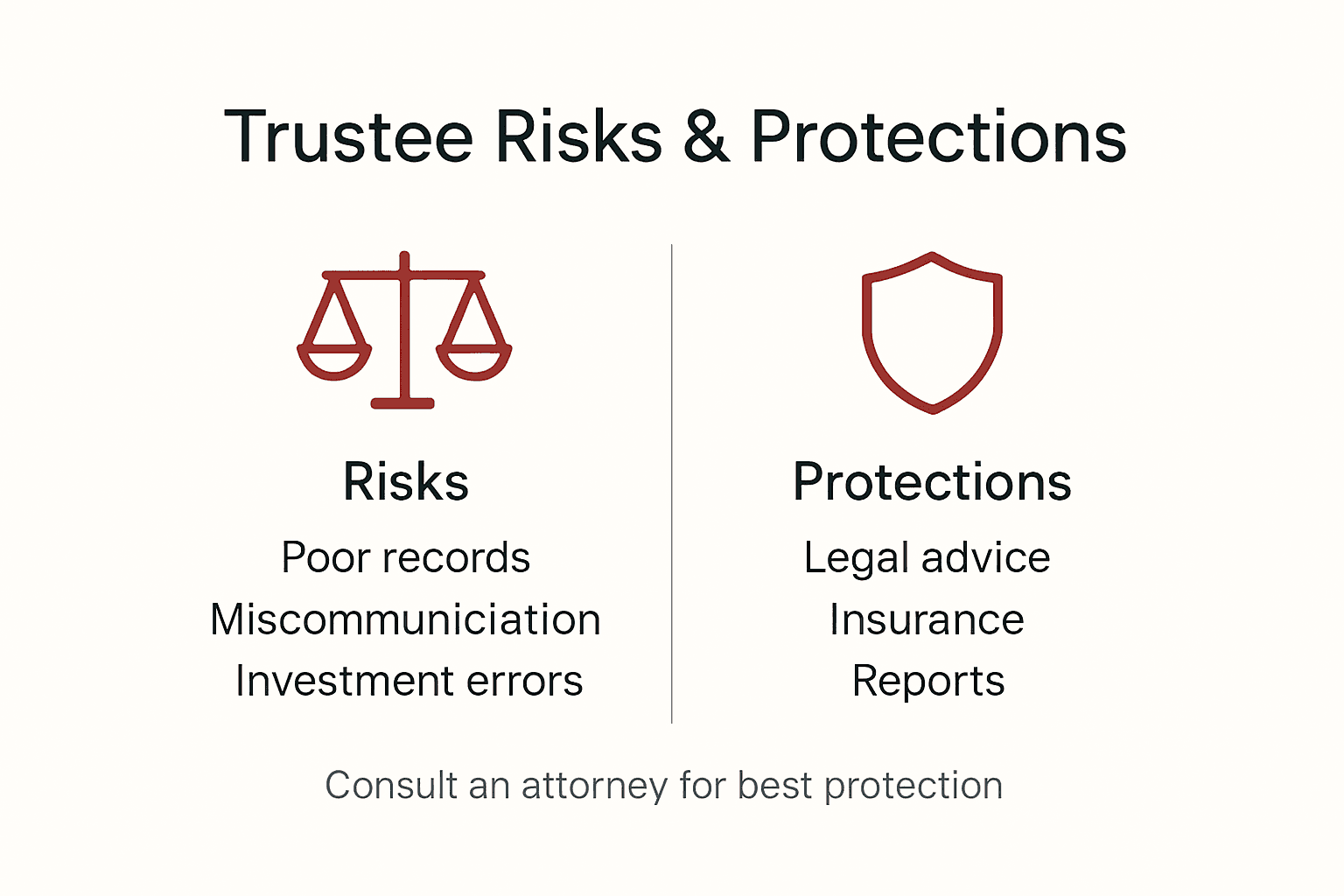 Trustee Risks & Protections

Risks

Poor records
Miscommuniciation
Investment errors

Protections

Legal advice
Insurance
Reports

Consult an attorney for best protection